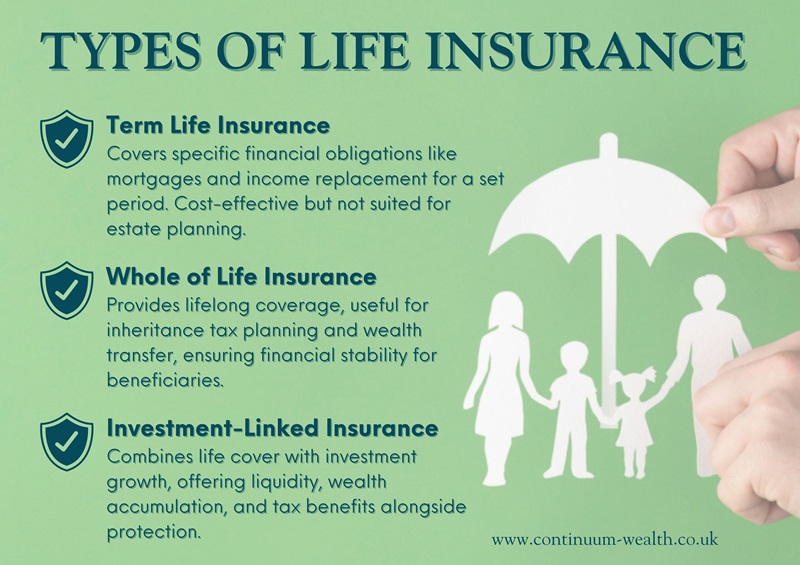 TYPES OF LIFE INSURANCE

Term Life Insurance
Covers specific financial obligations like mortgages and income replacement for a set period. Cost-effective but not suited for estate planning.

Whole of Life Insurance
Provides lifelong coverage, useful for inheritance tax planning and wealth transfer, ensuring financial stability for beneficiaries.

Investment-Linked Insurance
Combines life cover with investment growth, offering liquidity, wealth accumulation, and tax benefits alongside protection.

www.continuum-wealth.co.uk